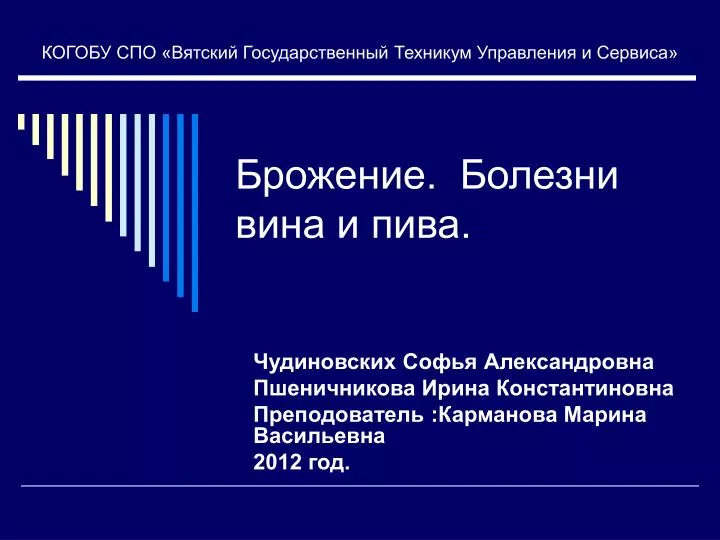 КОГОБУ СПО «Вятский Государственный Техникум Управления и Сервиса»

Брожение. Болезни вина и пива.

Чудиновских Софья Александровна
Пшеничникова Ирина Константиновна
Преподователь :Карманова Марина Васильевна
2012 год.